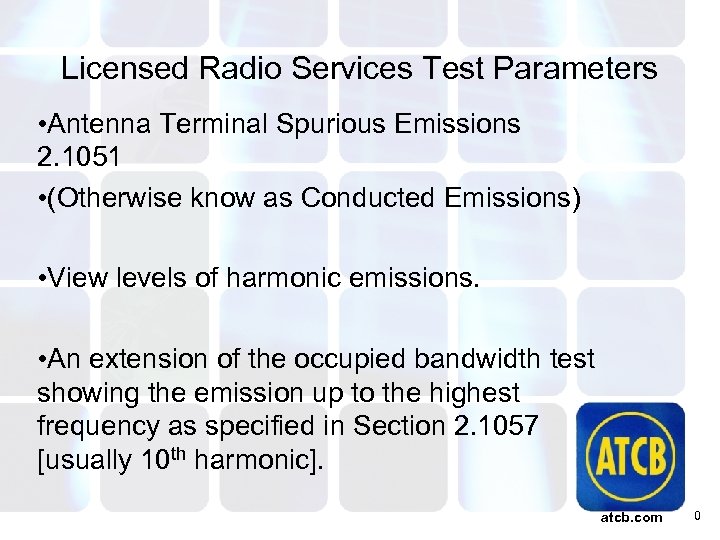 Licensed Radio Services Test Parameters

•Antenna Terminal Spurious Emissions 2.1051

•(Otherwise know as Conducted Emissions)

•View levels of harmonic emissions.

•An extension of the occupied bandwidth test showing the emission up to the highest frequency as specified in Section 2.1057 [usually 10$^{th}$ harmonic].

ATCB

atcb.com

0